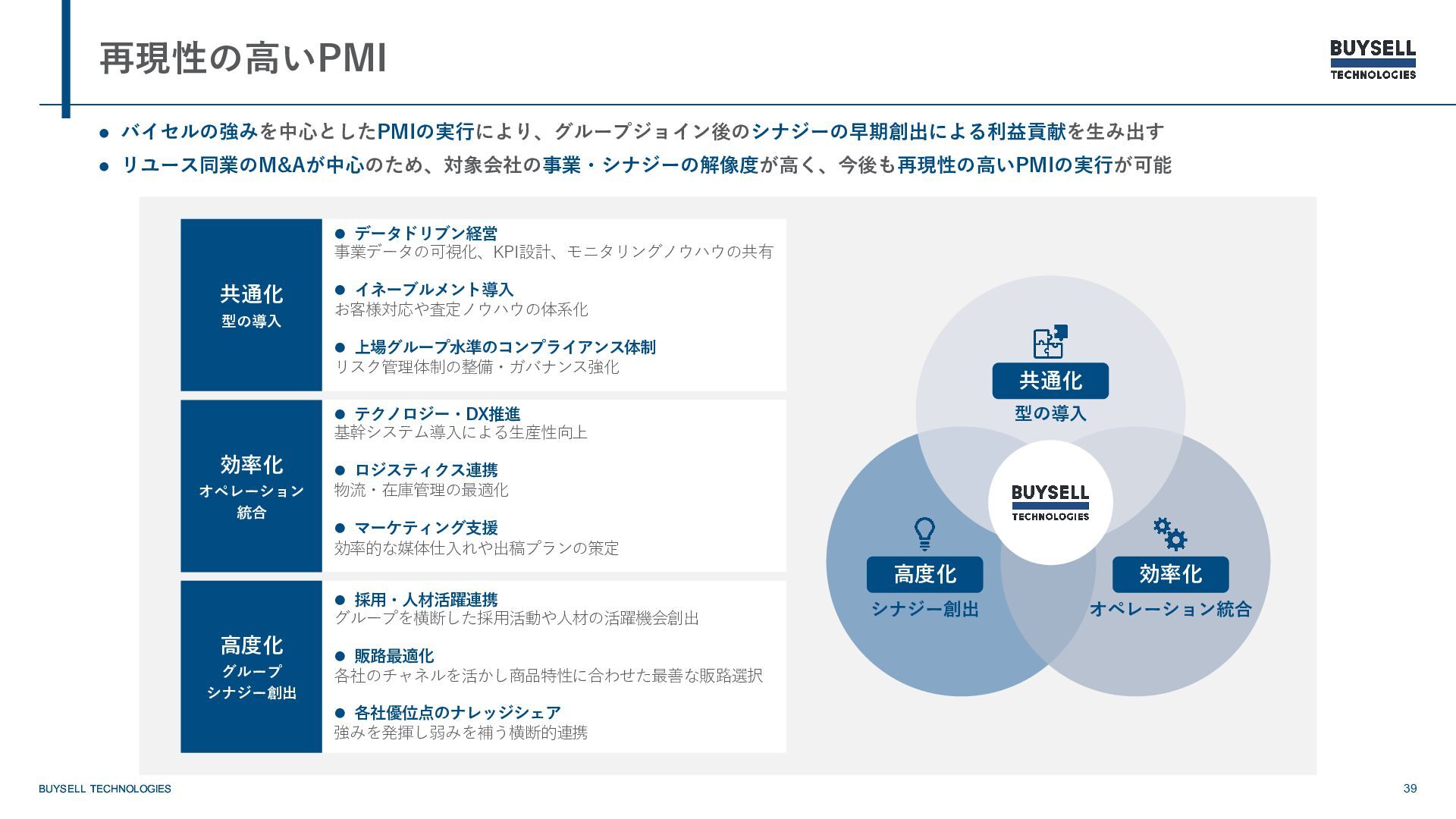 再現性の高いPMI

BUYSELL TECHNOLOGIES

● バイセルの強みを中心としたPMIの実行により、グループジョイン後のシナジーの早期創出による利益貢献を生み出す

● リユース同業のM&Aが中心のため、対象会社の事業・シナジーの解像度が高く、今後も再現性の高いPMIの実行が可能

共通化
型の導入

● データドリブン経営
事業データの可視化、KPI設計、モニタリングノウハウの共有

● イネーブルメント導入
お客様対応や査定ノウハウの体系化

● 上場グループ水準のコンプライアンス体制
リスク管理体制の整備・ガバナンス強化

効率化
オペレーション統合

● テクノロジー・DX推進
基幹システム導入による生産性向上

● ロジスティクス連携
物流・在庫管理の最適化

● マーケティング支援
効率的な媒体仕入れや出稿プランの策定

高度化
グループシナジー創出

● 採用・人材活躍連携
グループを横断した採用活動や人材の活躍機会創出

● 販路最適化
各社のチャネルを活かし商品特性に合わせた最善な販路選択

● 各社優位点のナレッジシェア
強みを発揮し弱みを補う横断的連携

共通化
型の導入

BUYSELL TECHNOLOGIES

高度化
シナジー創出

効率化
オペレーション統合

BUYSELL TECHNOLOGIES

39